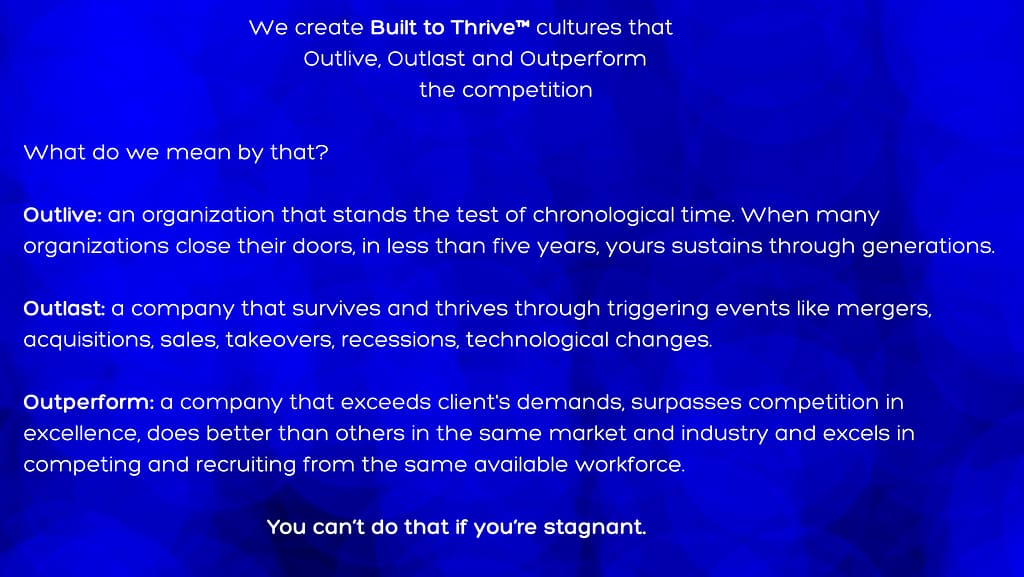 We create Built to Thrive™ cultures that Outlive, Outlast and Outperform the competition

What do we mean by that?

Outlive: an organization that stands the test of chronological time. When many organizations close their doors, in less than five years, yours sustains through generations.

Outlast: a company that survives and thrives through triggering events like mergers, acquisitions, sales, takeovers, recessions, technological changes.

Outperform: a company that exceeds client's demands, surpasses competition in excellence, does better than others in the same market and industry and excels in competing and recruiting from the same available workforce.

You can't do that if you're stagnant.